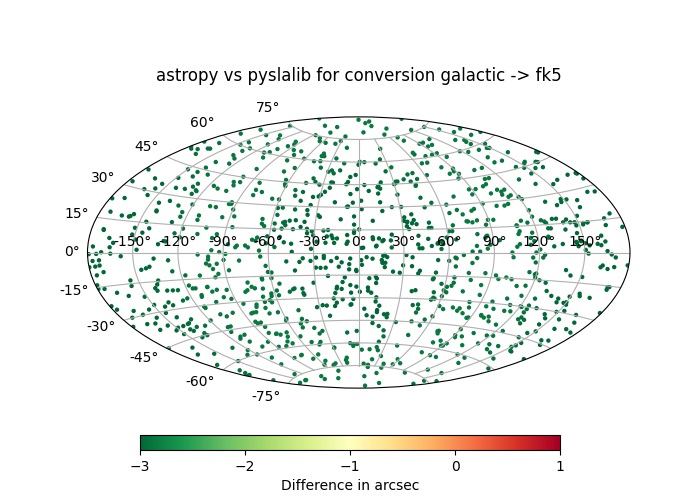 astropy vs pyslalib for conversion galactic -> fk5

75°
60°
45°
30°
15°
0°
-15°
-30°
-45°
-60°
-75°

-150° -120° -90° -60° -30° 0° 30° 60° 90° 120° 150°

−3 −2 −1 0 1
Difference in arcsec